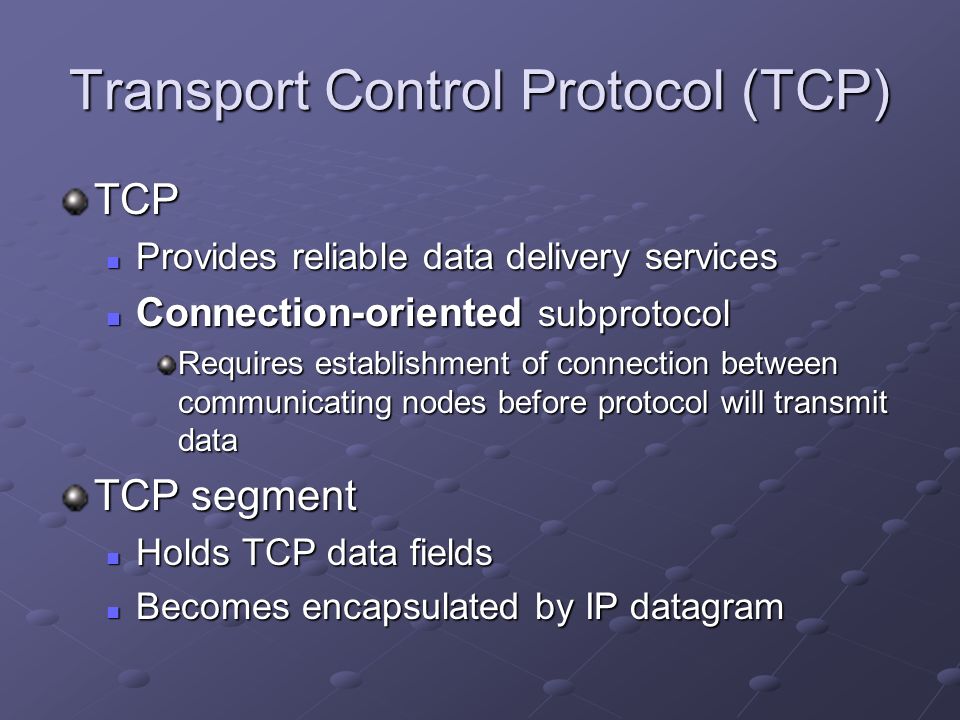 Transport Control Protocol (TCP)

TCP

Provides reliable data delivery services

Connection-oriented subprotocol

Requires establishment of connection between communicating nodes before protocol will transmit data

TCP segment

Holds TCP data fields

Becomes encapsulated by IP datagram